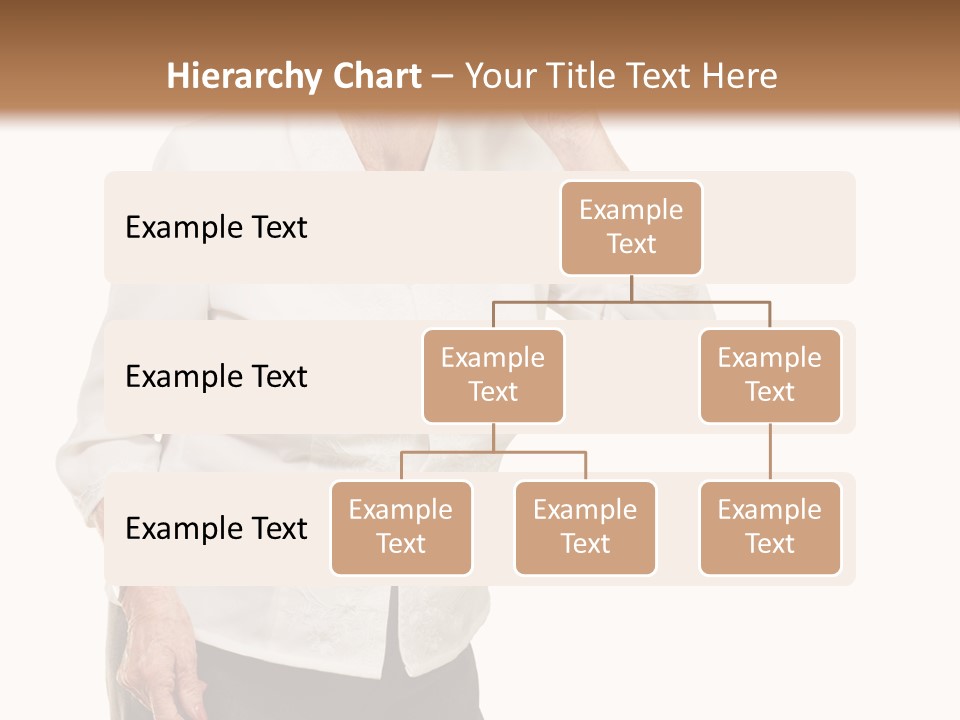 Hierarchy Chart – Your Title Text Here

Example Text

Example Text

Example Text

Example Text

Example Text

Example Text

Example Text

Example Text

Example Text